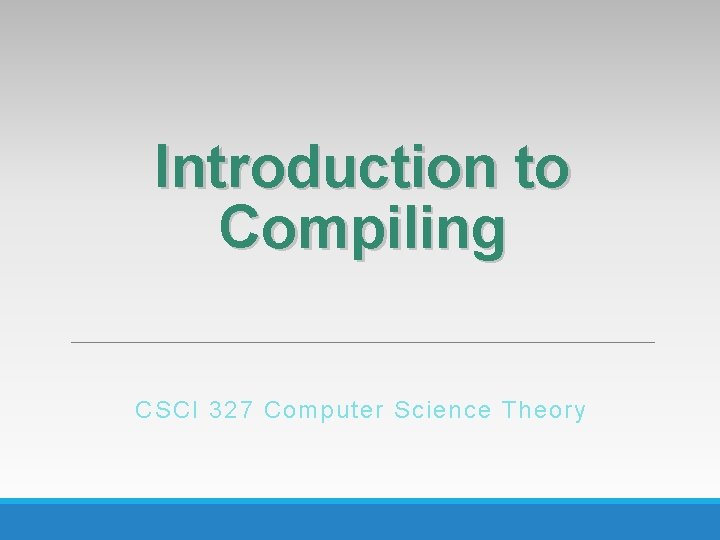 Introduction to Compiling

CSCI 327 Computer Science Theory